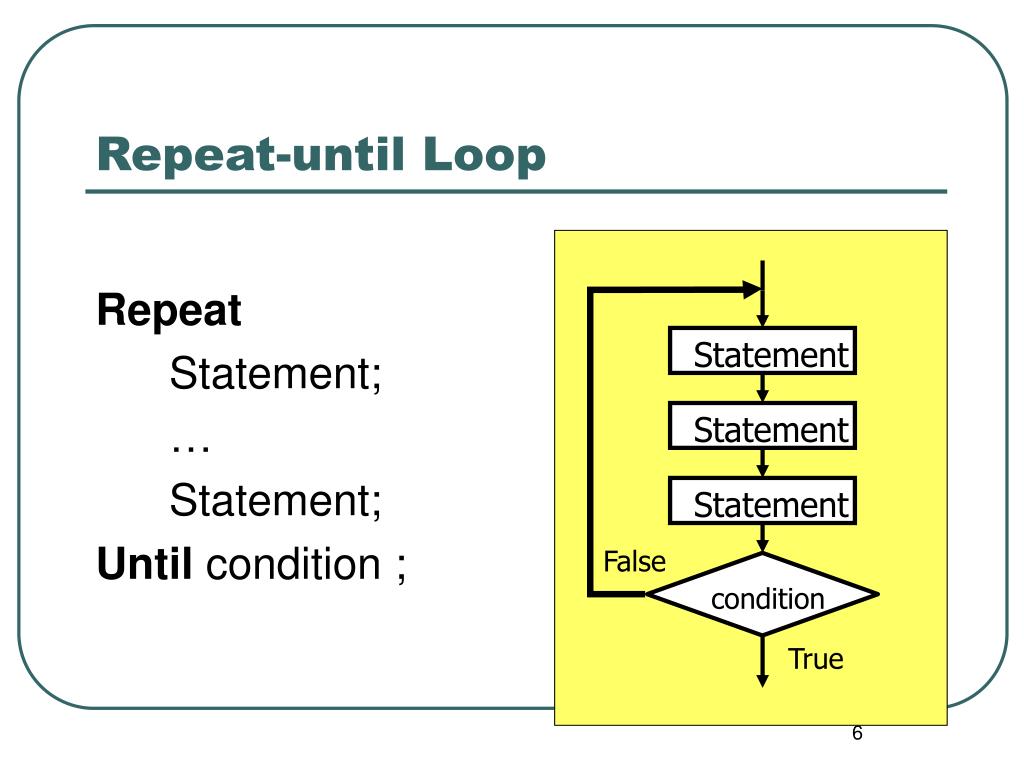 Repeat-until Loop

Repeat
Statement;
…
Statement;
Until condition ;

Statement
Statement
Statement
False
condition
True

6